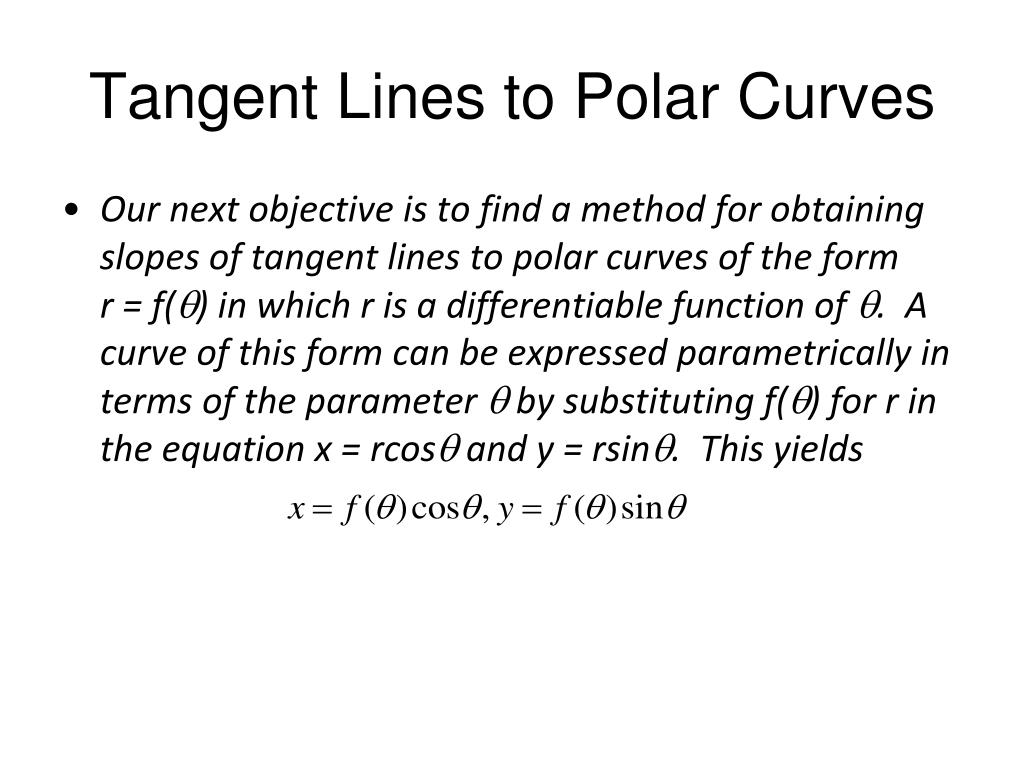 Tangent Lines to Polar Curves

• Our next objective is to find a method for obtaining slopes of tangent lines to polar curves of the form $r = f(\theta)$ in which r is a differentiable function of $\theta$. A curve of this form can be expressed parametrically in terms of the parameter $\theta$ by substituting $f(\theta)$ for r in the equation $x = r\cos\theta$ and $y = r\sin\theta$. This yields

$x = f(\theta)\cos\theta, y = f(\theta)\sin\theta$